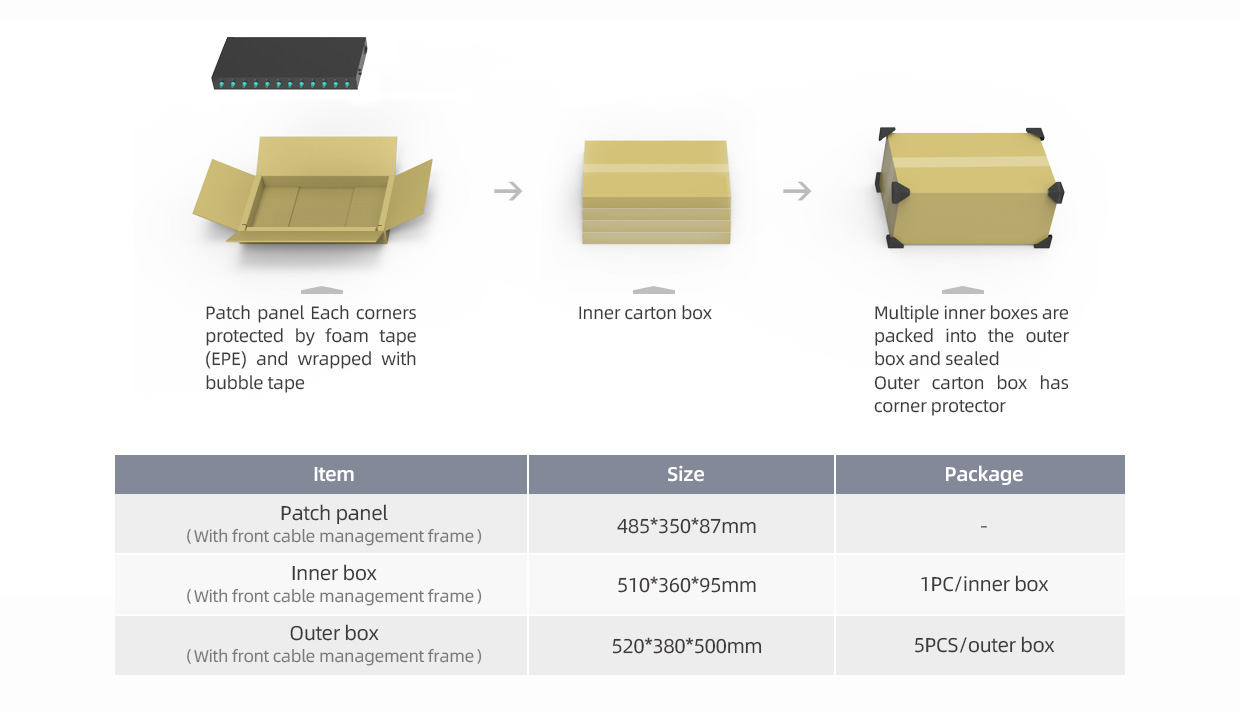 Patch panel Each corners protected by foam tape (EPE) and wrapped with bubble tape

Inner carton box

Multiple inner boxes are packed into the outer box and sealed
Outer carton box has corner protector

| Item | Size | Package |
|---|---|---|
| Patch panel (With front cable management frame) | 485*350*87mm | - |
| Inner box (With front cable management frame) | 510*360*95mm | 1PC/inner box |
| Outer box (With front cable management frame) | 520*380*500mm | 5PCS/outer box |